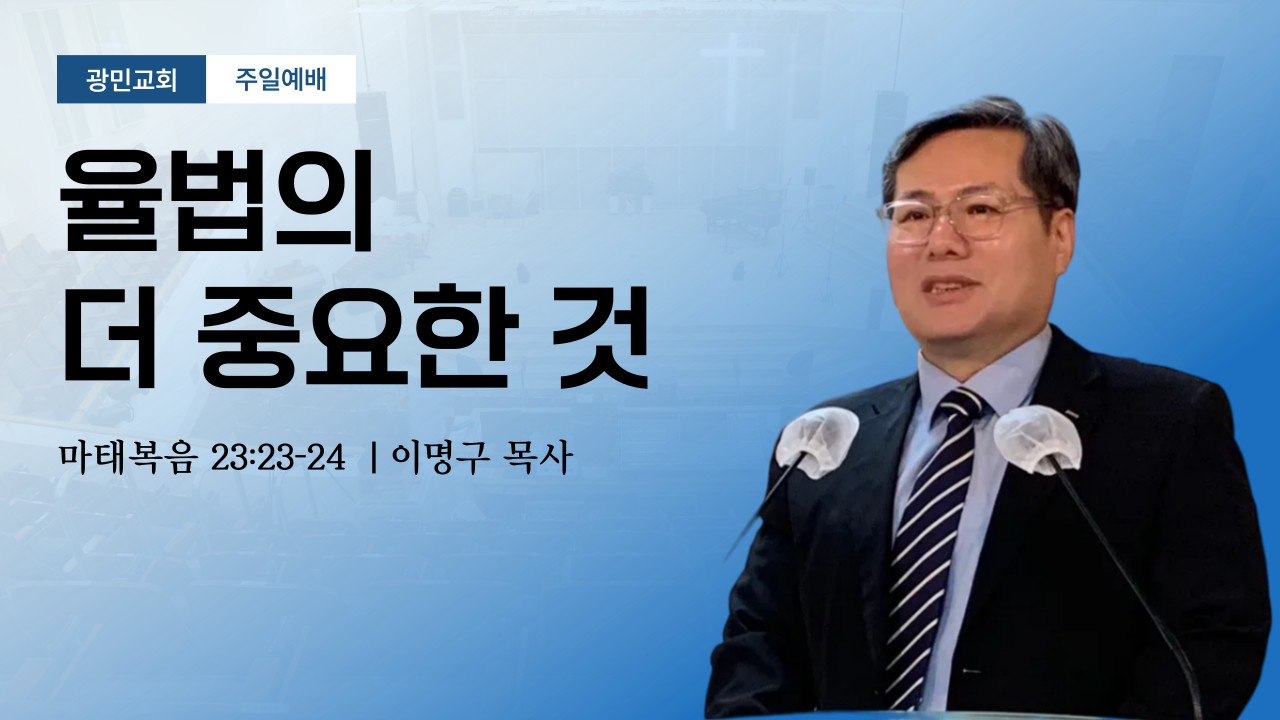 광민교회 주일예배

율법의
더 중요한 것

마태복음 23:23-24 | 이명구 목사